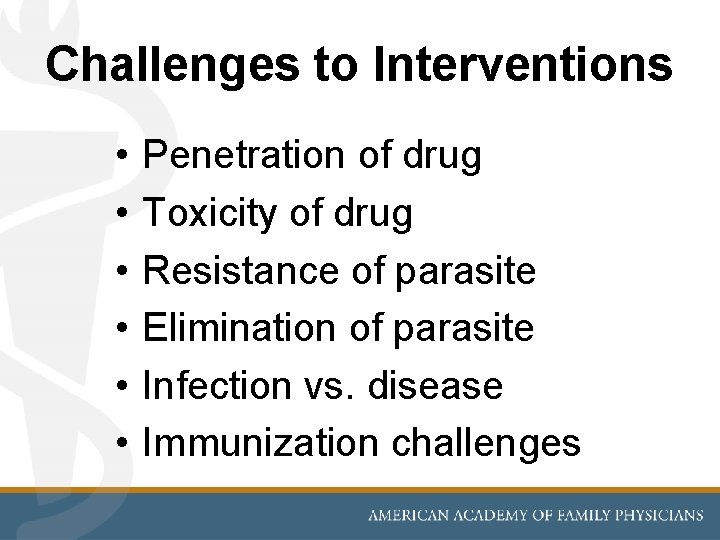 Challenges to Interventions

• Penetration of drug
• Toxicity of drug
• Resistance of parasite
• Elimination of parasite
• Infection vs. disease
• Immunization challenges

AMERICAN ACADEMY OF FAMILY PHYSICIANS